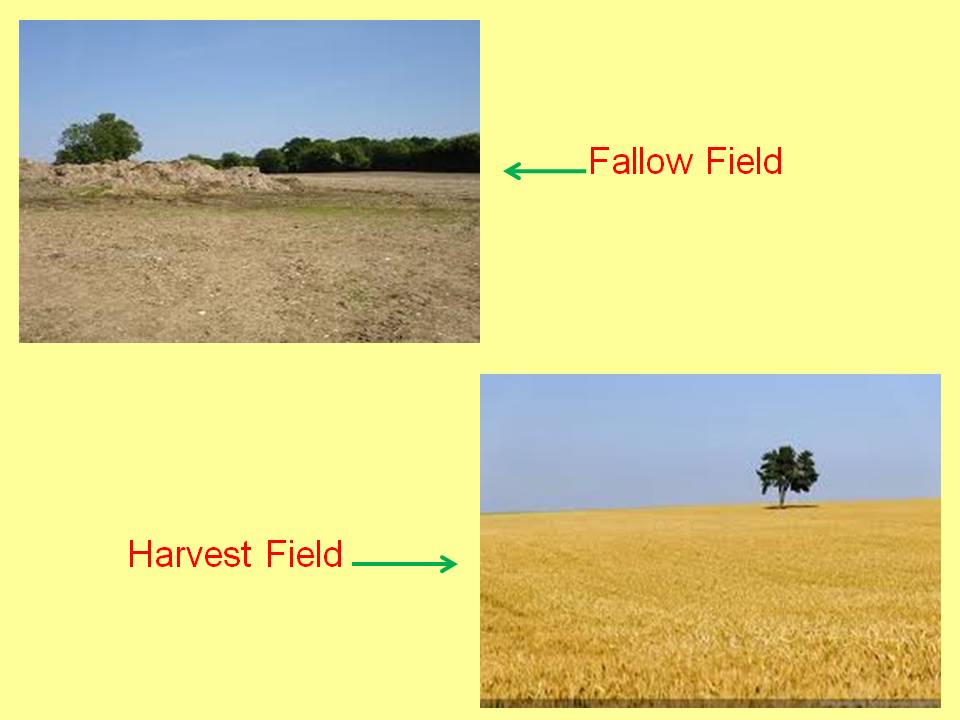 Fallow Field

Harvest Field